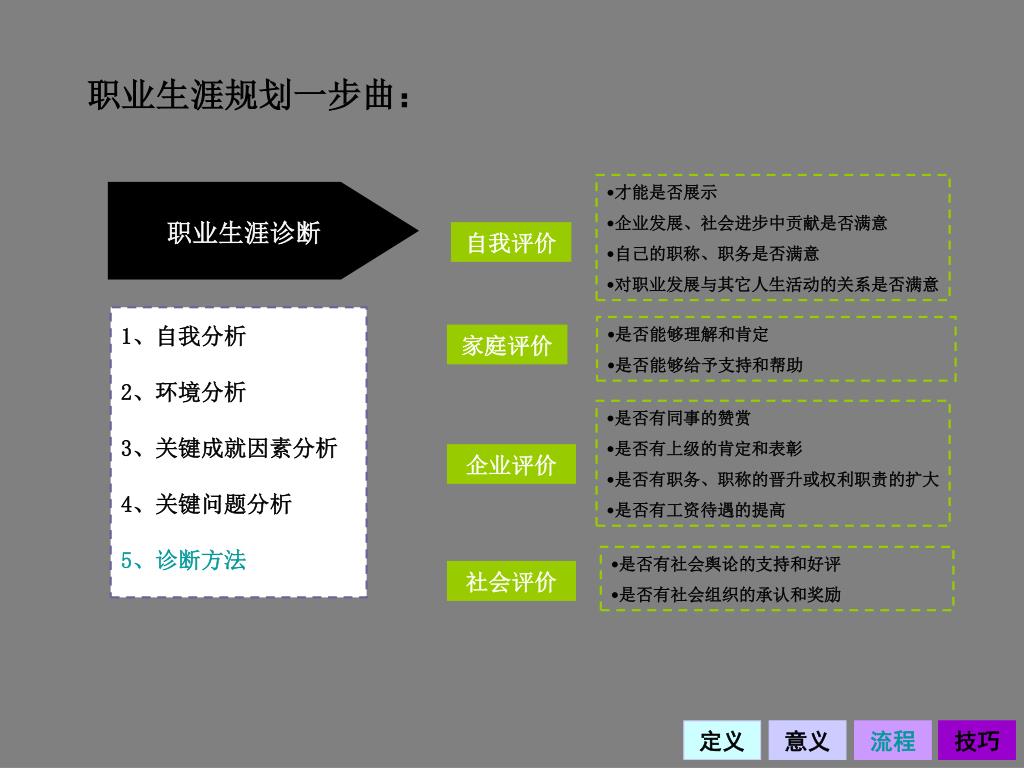 职业生涯规划一步曲：

职业生涯诊断

1、自我分析
2、环境分析
3、关键成就因素分析
4、关键问题分析
5、诊断方法

自我评价

•才能是否展示
•企业发展、社会进步中贡献是否满意
•自己的职称、职务是否满意
•对职业发展与其它人生活动的关系是否满意

家庭评价

•是否能够理解和肯定
•是否能够给予支持和帮助

企业评价

•是否有同事的赞赏
•是否有上级的肯定和表彰
•是否有职务、职称的晋升或权利职责的扩大
•是否有工资待遇的提高

社会评价

•是否有社会舆论的支持和好评
•是否有社会组织的承认和奖励

定义 意义 流程 技巧